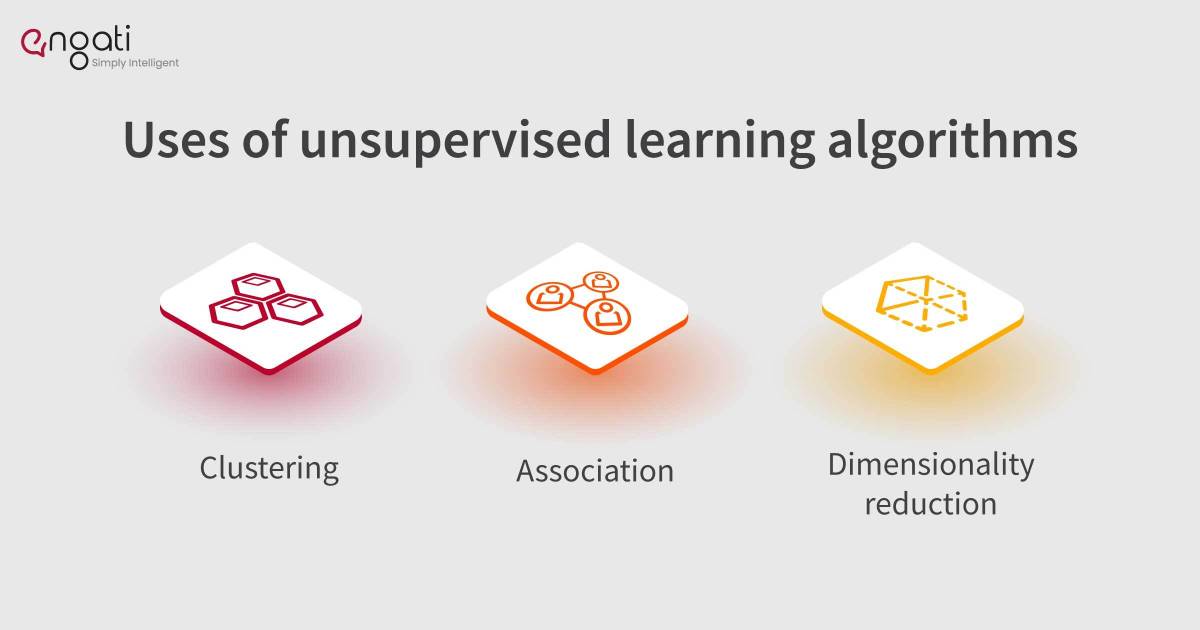 engati
Simply Intelligent

Uses of unsupervised learning algorithms

Clustering

Association

Dimensionality reduction